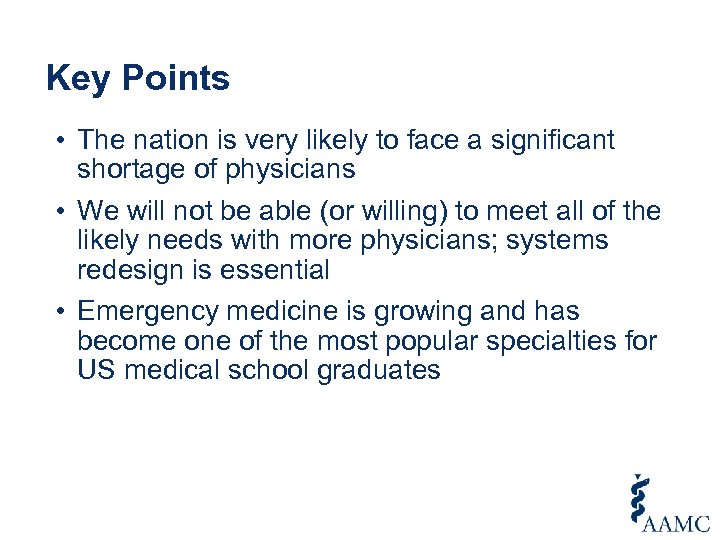 Key Points

• The nation is very likely to face a significant shortage of physicians

• We will not be able (or willing) to meet all of the likely needs with more physicians; systems redesign is essential

• Emergency medicine is growing and has become one of the most popular specialties for US medical school graduates

AAMC